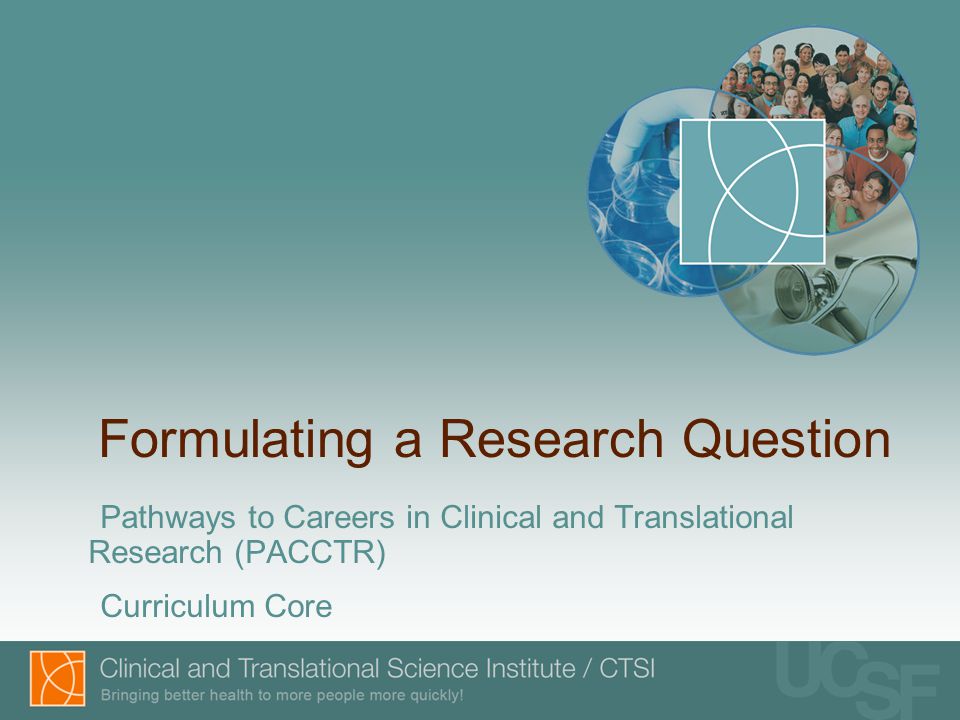 Formulating a Research Question

Pathways to Careers in Clinical and Translational Research (PACCTR)

Curriculum Core

Clinical and Translational Science Institute / CTSI

Bringing better health to more people more quickly!

UCSF